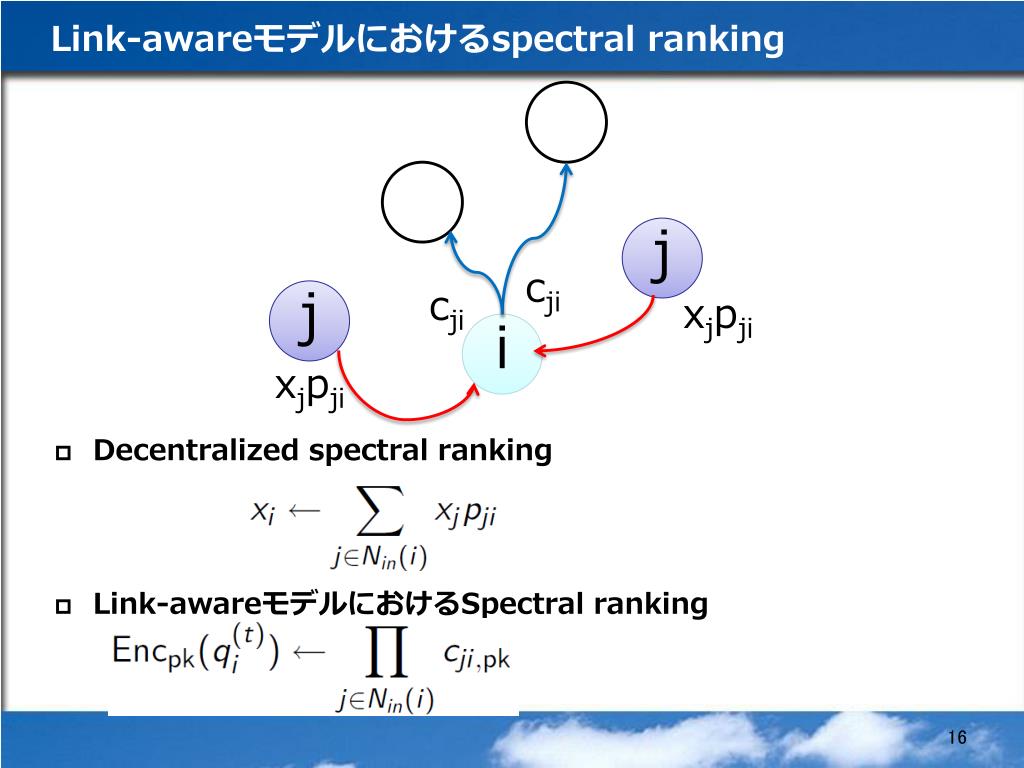 Link-awareモデルにおけるspectral ranking

j

$c_{ji}$

$c_{ji}$

j

$x_j p_{ji}$

i

$x_j p_{ji}$

Decentralized spectral ranking

$x_i \leftarrow \sum_{j \in N_{in}(i)} x_j p_{ji}$

Link-awareモデルにおけるSpectral ranking

$\mathrm{Enc}_{\mathrm{pk}}(q_i^{(t)}) \leftarrow \prod_{j \in N_{in}(i)} c_{ji,\mathrm{pk}}$

16